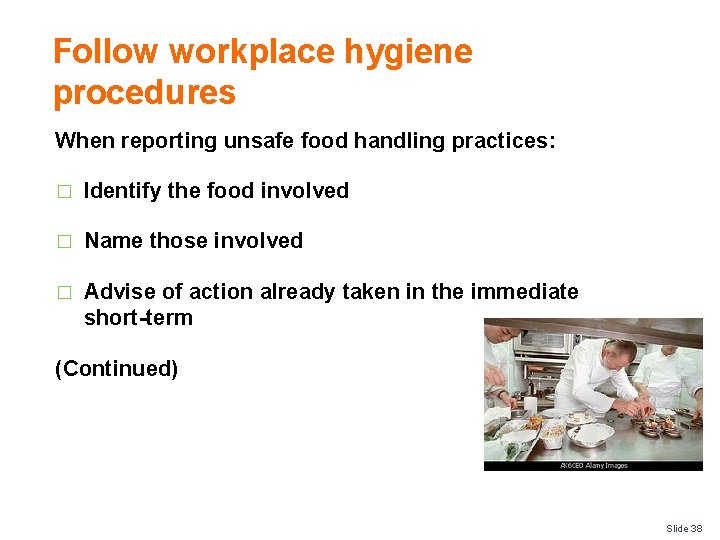 Follow workplace hygiene procedures

When reporting unsafe food handling practices:

□ Identify the food involved

□ Name those involved

□ Advise of action already taken in the immediate short-term

(Continued)

AK6CE0 Alamy Images

Slide 38